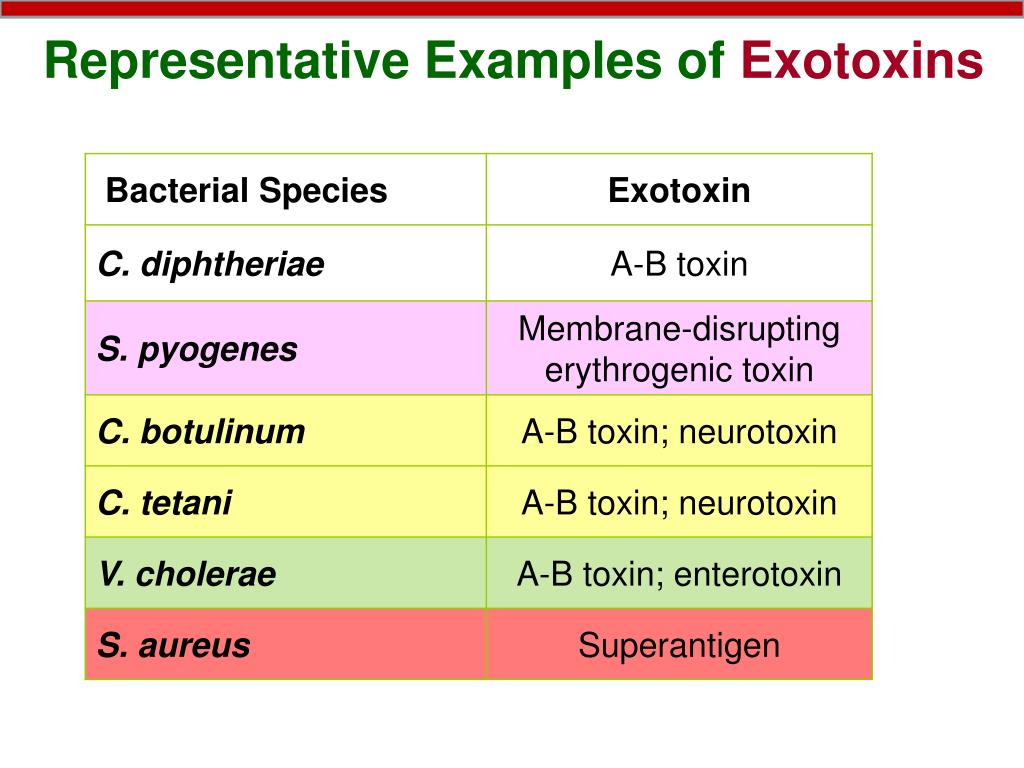 Representative Examples of Exotoxins

| Bacterial Species | Exotoxin |
|---|---|
| C. diphtheriae | A-B toxin |
| S. pyogenes | Membrane-disrupting erythrogenic toxin |
| C. botulinum | A-B toxin; neurotoxin |
| C. tetani | A-B toxin; neurotoxin |
| V. cholerae | A-B toxin; enterotoxin |
| S. aureus | Superantigen |